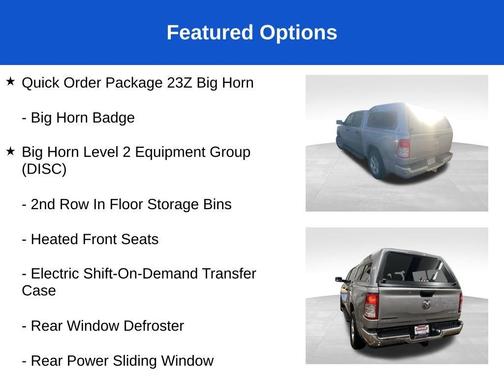 Featured Options

★ Quick Order Package 23Z Big Horn

- Big Horn Badge

★ Big Horn Level 2 Equipment Group (DISC)

- 2nd Row In Floor Storage Bins

- Heated Front Seats

- Electric Shift-On-Demand Transfer Case

- Rear Window Defroster

- Rear Power Sliding Window